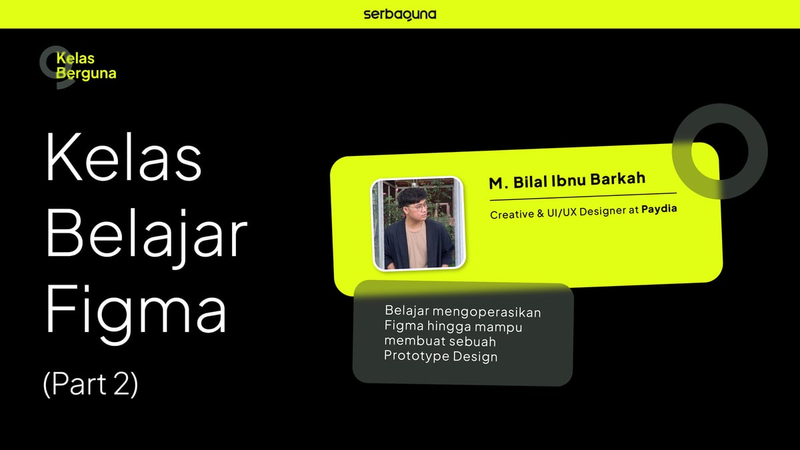 serbaguna

Kelas Berguna

Kelas Belajar Figma

(Part 2)

M. Bilal Ibnu Barkah

Creative & UI/UX Designer at Paydia

Belajar mengoperasikan Figma hingga mampu membuat sebuah Prototype Design